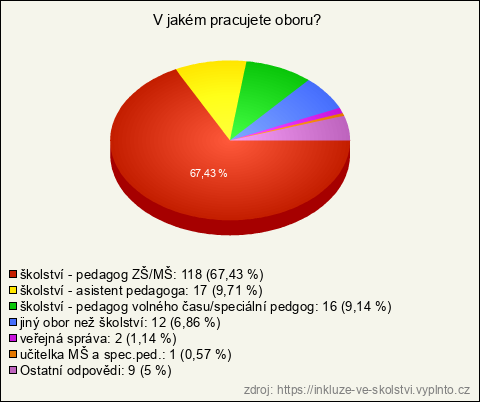 V jakém pracujete oboru?

67,43 %

školství - pedagog ZŠ/MŠ: 118 (67,43 %)
školství - asistent pedagoga: 17 (9,71 %)
školství - pedagog volného času/speciální pedgog: 16 (9,14 %)
jiný obor než školství: 12 (6,86 %)
veřejná správa: 2 (1,14 %)
učitelka MŠ a spec.ped.: 1 (0,57 %)
Ostatní odpovědi: 9 (5 %)

zdroj: https://inkluze-ve-skolstvi.vyplnto.cz